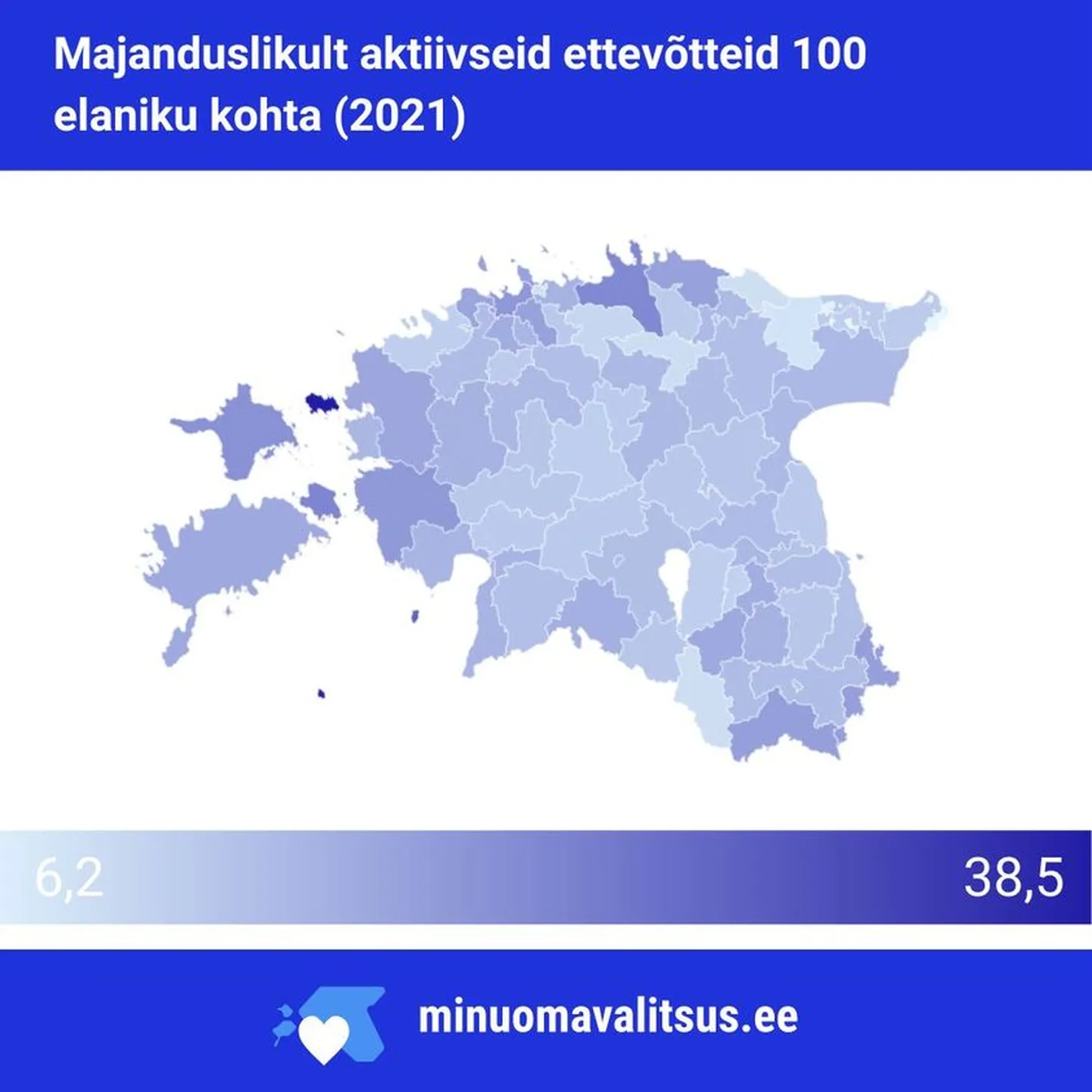 Majanduslikult aktiivseid ettevõtteid 100 elaniku kohta (2021)

6,2

38,5

minuomavalitsus.ee